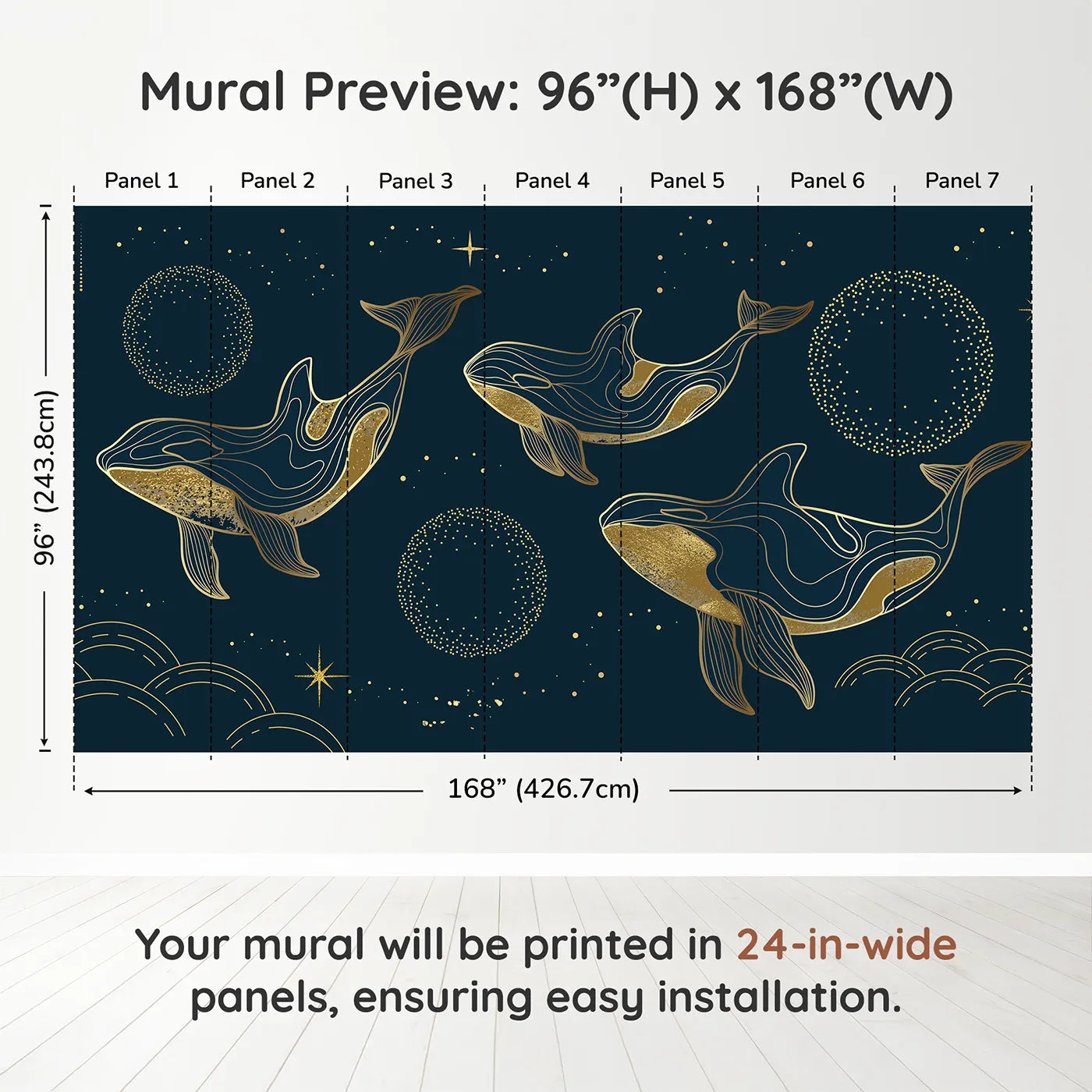 Mural Preview: 96”(H) x 168”(W)

Panel 1 Panel 2 Panel 3 Panel 4 Panel 5 Panel 6 Panel 7

96” (243.8cm)

168” (426.7cm)

Your mural will be printed in 24-in-wide panels, ensuring easy installation.